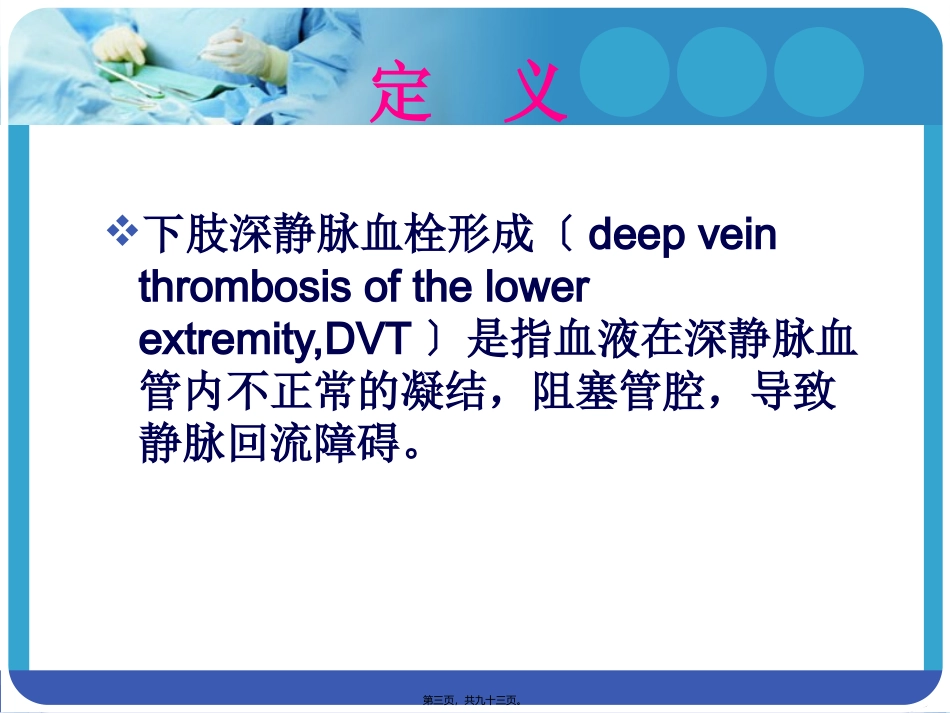 定 义

❖下肢深静脉血栓形成〔 deep vein thrombosis of the lower extremity,DVT 〕是指血液在深静脉血管内不正常的凝结，阻塞管腔，导致静脉回流障碍。

第三页，共九十三页。